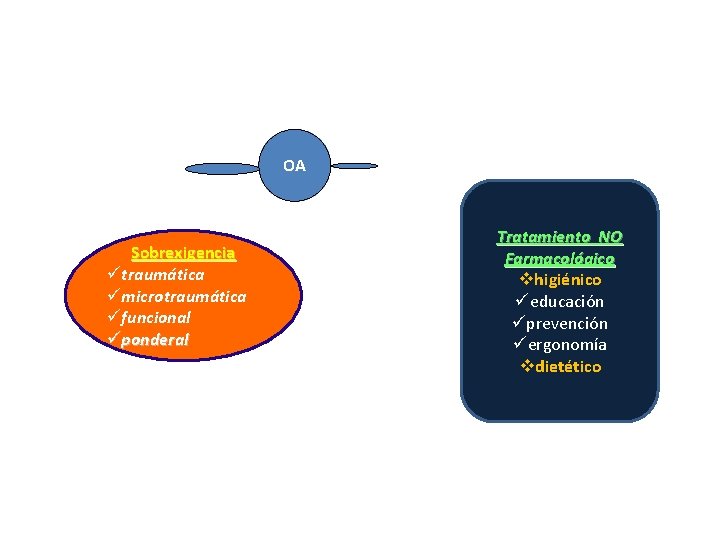 OA

Sobrexigencia
✓traumática
✓microtraumática
✓funcional
✓ponderal

Tratamiento NO Farmacológico
❖higiénico
✓educación
✓prevención
✓ergonomía
❖dietético